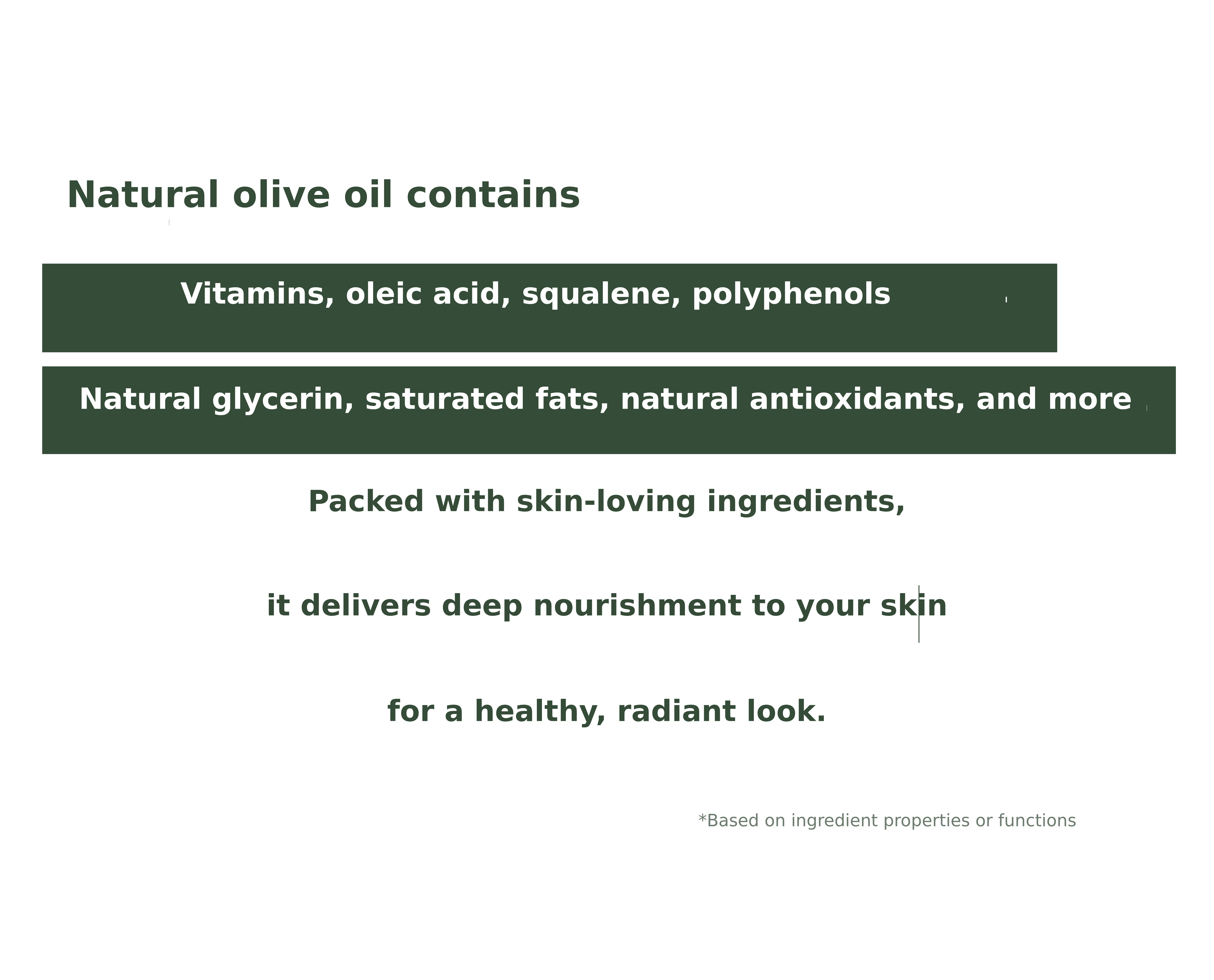 Natural olive oil contains

Vitamins, oleic acid, squalene, polyphenols

Natural glycerin, saturated fats, natural antioxidants, and more

Packed with skin-loving ingredients,

it delivers deep nourishment to your skin

for a healthy, radiant look.

*Based on ingredient properties or functions